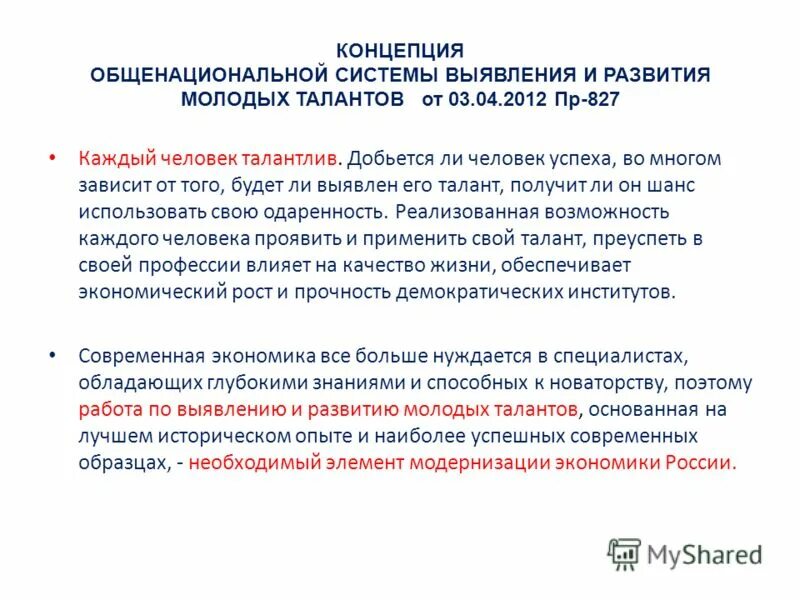 КОНЦЕПЦИЯ
ОБЩЕНАЦИОНАЛЬНОЙ СИСТЕМЫ ВЫЯВЛЕНИЯ И РАЗВИТИЯ МОЛОДЫХ ТАЛАНТОВ от 03.04.2012 Пр-827

• Каждый человек талантлив. Добьется ли человек успеха, во многом зависит от того, будет ли выявлен его талант, получит ли он шанс использовать свою одаренность. Реализованная возможность каждого человека проявить и применить свой талант, преуспеть в своей профессии влияет на качество жизни, обеспечивает экономический рост и прочность демократических институтов.

• Современная экономика все больше нуждается в специалистах, обладающих глубокими знаниями и способных к новаторству, поэтому работа по выявлению и развитию молодых талантов, основанная на лучшем историческом опыте и наиболее успешных современных образцах, - необходимый элемент модернизации экономики России.

MyShared